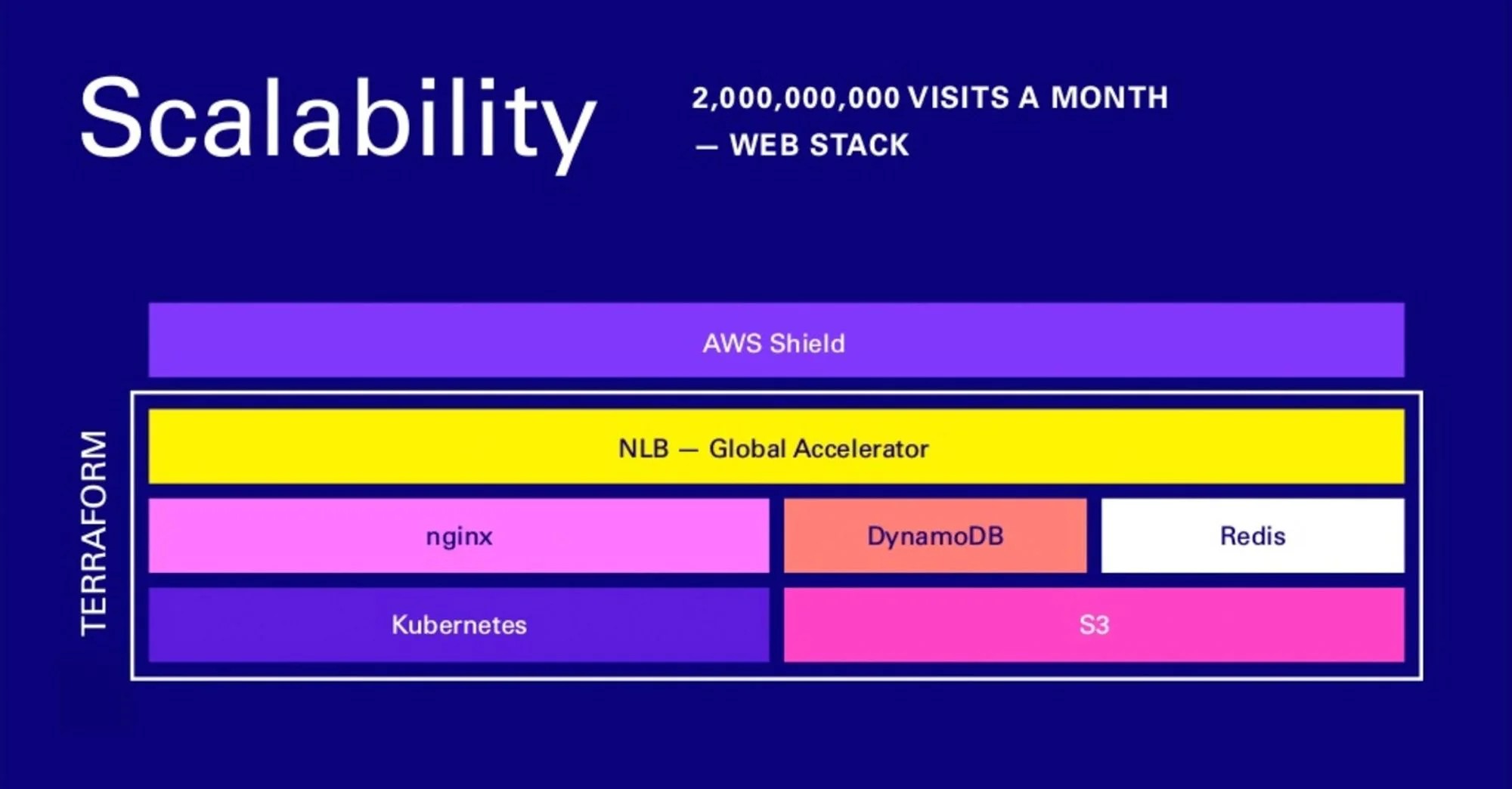 Scalability

2,000,000,000 VISITS A MONTH — WEB STACK

AWS Shield

TERRAFORM

NLB — Global Accelerator

nginx

DynamoDB

Redis

Kubernetes

S3